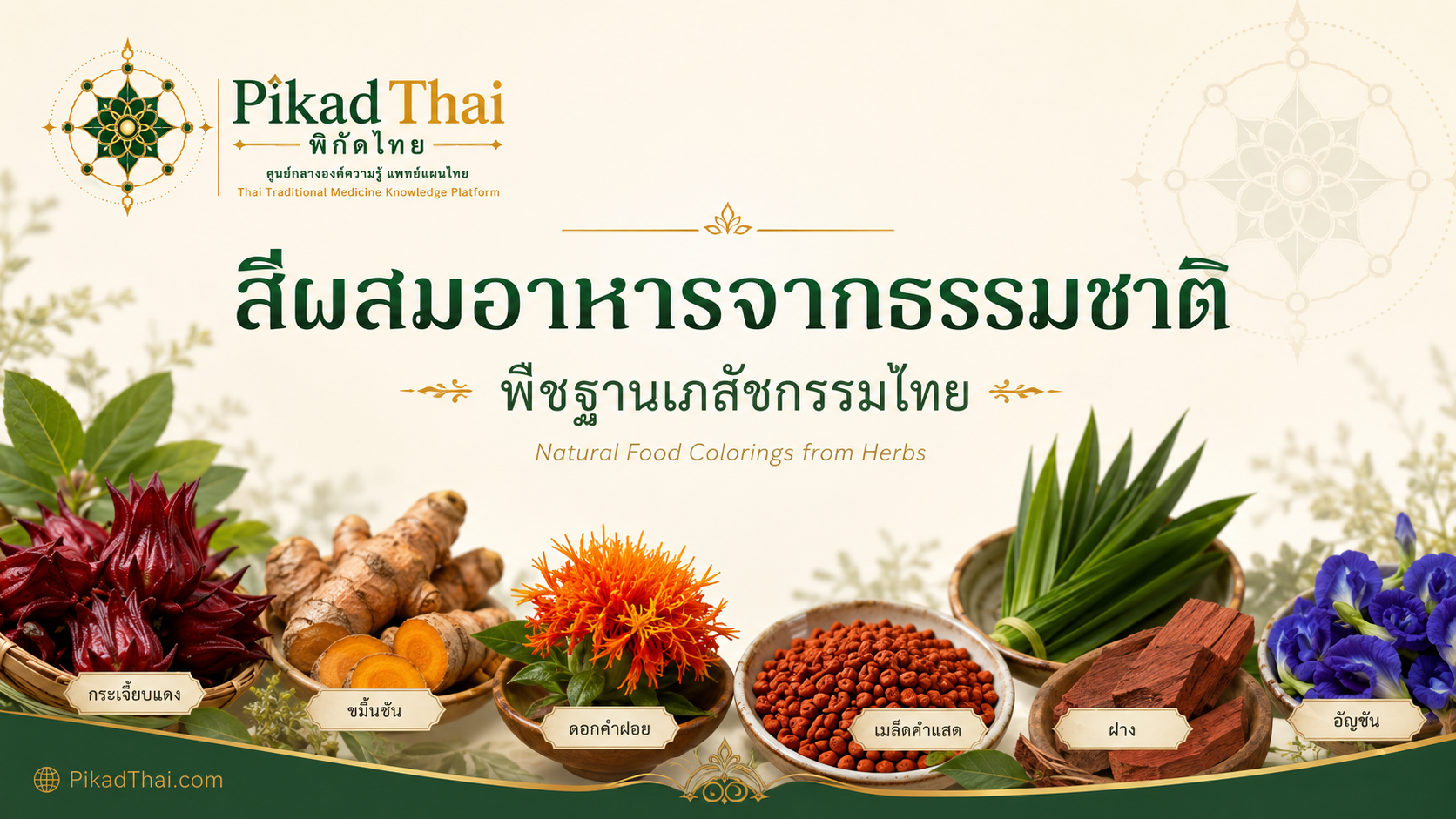 Pikad Thai
พิกัดไทย
ศูนย์กลางองค์ความรู้ แพทย์แผนไทย
Thai Traditional Medicine Knowledge Platform

สีผสมอาหารจากธรรมชาติ
พืชฐานเภสัชกรรมไทย
Natural Food Colorings from Herbs

กระเจี๊ยบแดง
ขมิ้นชัน
ดอกคำฝอย
เมล็ดคำแสด
ฝาง
อัญชัน

PikadThai.com